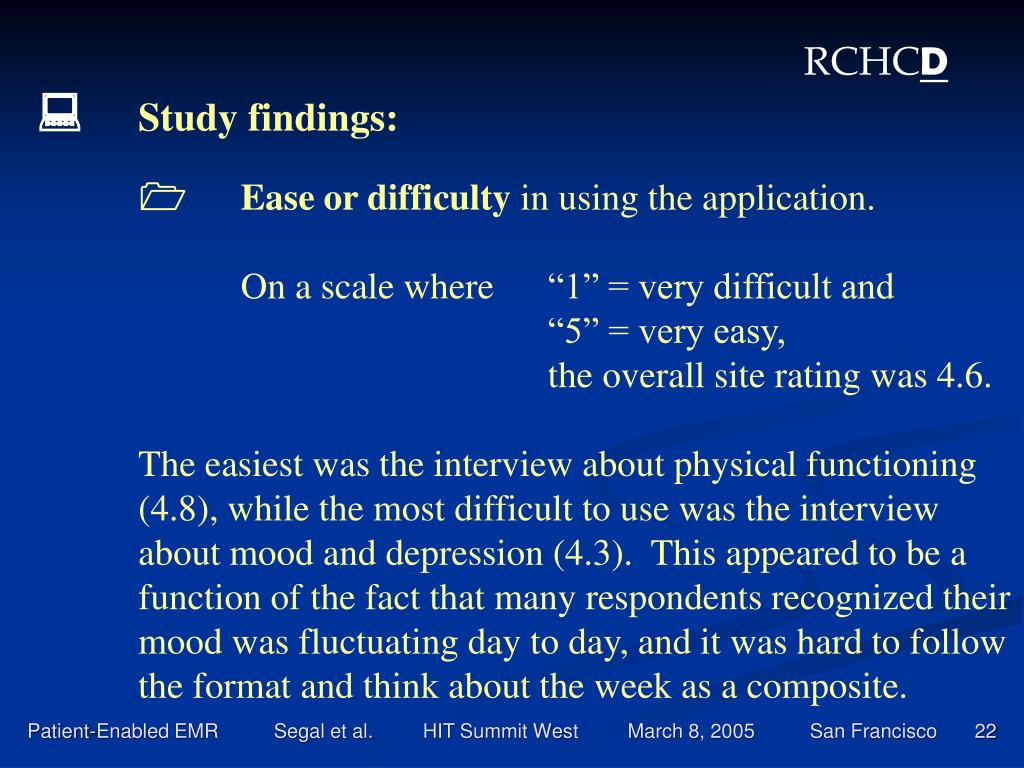 RCHCD

Study findings:

Ease or difficulty in using the application.

On a scale where “1” = very difficult and
“5” = very easy,
the overall site rating was 4.6.

The easiest was the interview about physical functioning (4.8), while the most difficult to use was the interview about mood and depression (4.3). This appeared to be a function of the fact that many respondents recognized their mood was fluctuating day to day, and it was hard to follow the format and think about the week as a composite.

Patient-Enabled EMR Segal et al. HIT Summit West March 8, 2005 San Francisco 22